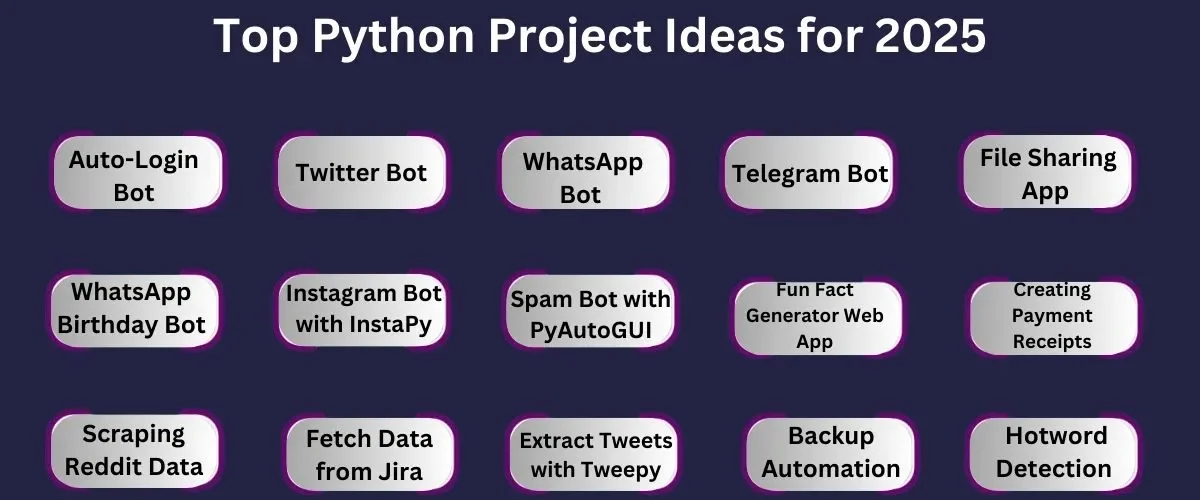 Top Python Project Ideas for 2025

Auto-Login Bot

Twitter Bot

WhatsApp Bot

Telegram Bot

File Sharing App

WhatsApp Birthday Bot

Instagram Bot with InstaPy

Spam Bot with PyAutoGUI

Fun Fact Generator Web App

Creating Payment Receipts

Scraping Reddit Data

Fetch Data from Jira

Extract Tweets with Tweepy

Backup Automation

Hotword Detection